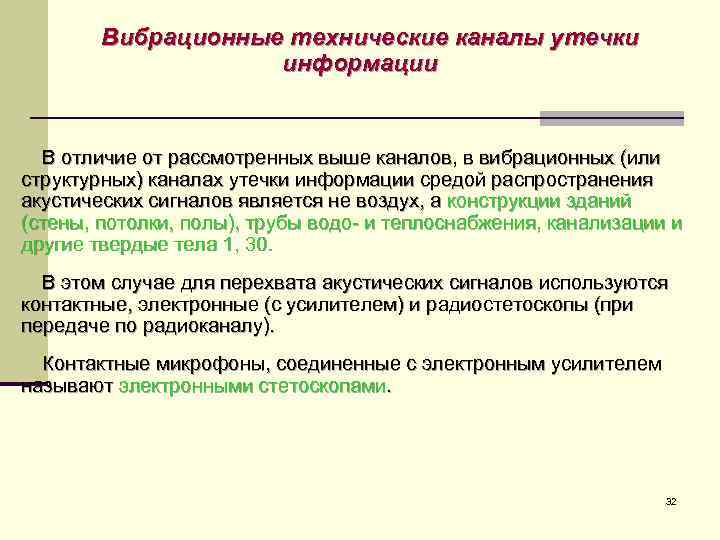 Вибрационные технические каналы утечки информации

В отличие от рассмотренных выше каналов, в вибрационных (или структурных) каналах утечки информации средой распространения акустических сигналов является не воздух, а конструкции зданий (стены, потолки, полы), трубы водо- и теплоснабжения, канализации и другие твердые тела 1, 30.

В этом случае для перехвата акустических сигналов используются контактные, электронные (с усилителем) и радиостетоскопы (при передаче по радиоканалу).

Контактные микрофоны, соединенные с электронным усилителем называют электронными стетоскопами.

32